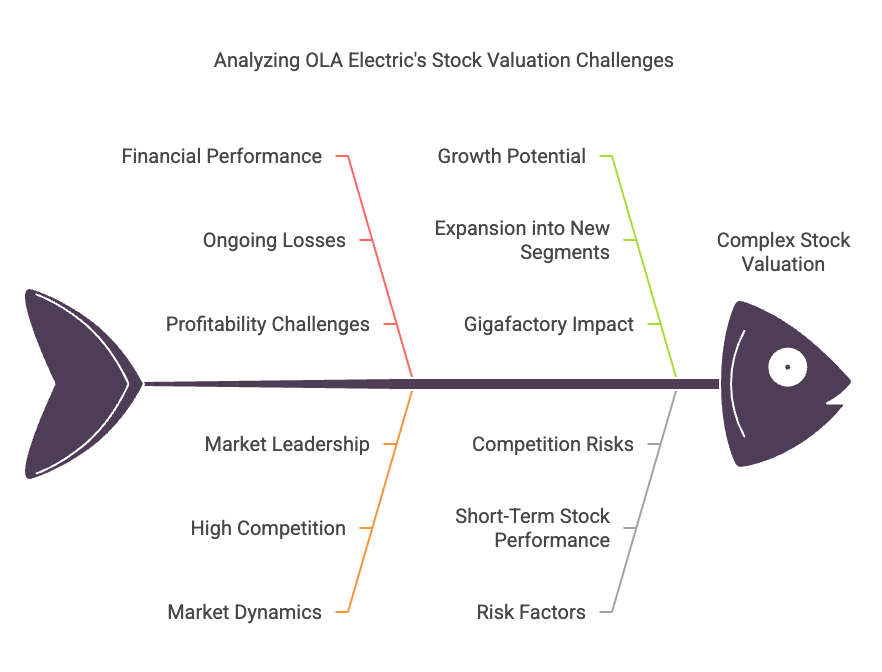 Analyzing OLA Electric's Stock Valuation Challenges

Financial Performance

Ongoing Losses

Profitability Challenges

Growth Potential

Expansion into New Segments

Gigafactory Impact

Complex Stock Valuation

Market Leadership

High Competition

Market Dynamics

Competition Risks

Short-Term Stock Performance

Risk Factors